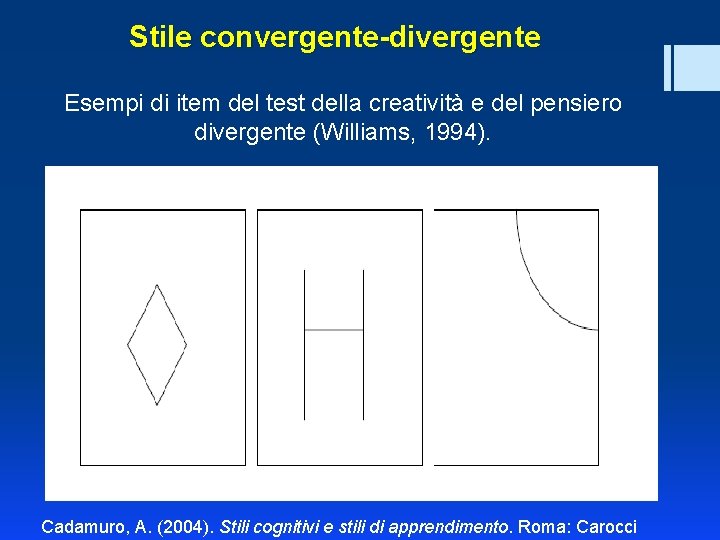 Stile convergente-divergente

Esempi di item del test della creatività e del pensiero divergente (Williams, 1994).

Cadamuro, A. (2004). Stili cognitivi e stili di apprendimento. Roma: Carocci